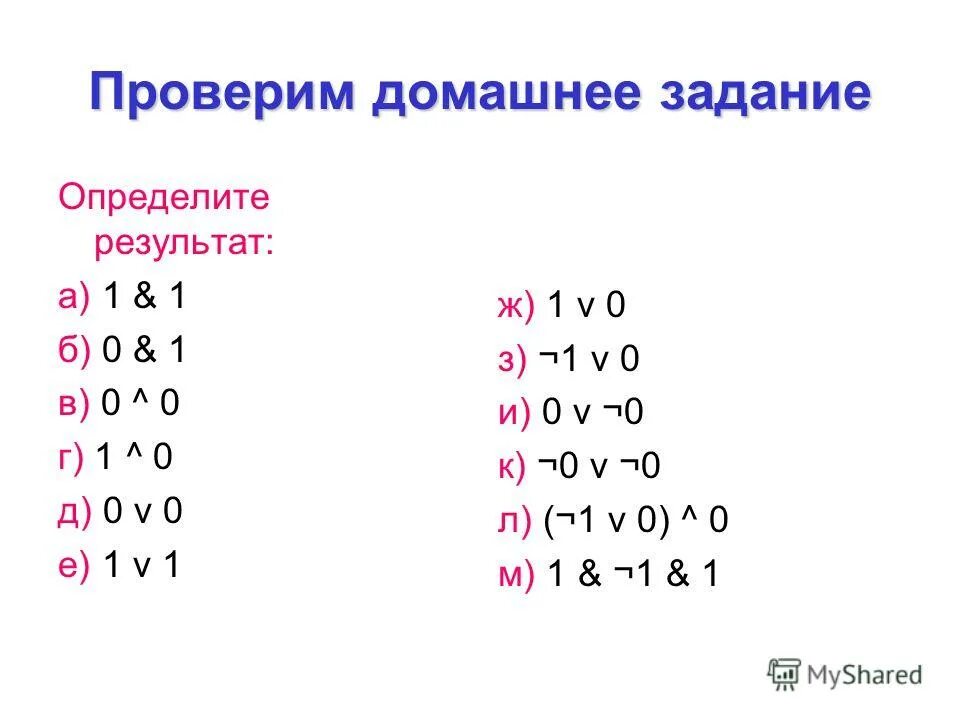 Проверим домашнее задание

Определите результат:

а) 1 & 1
б) 0 & 1
в) 0 ^ 0
г) 1 ^ 0
д) 0 v 0
е) 1 v 1

ж) 1 v 0
з) ¬1 v 0
и) 0 v ¬0
к) ¬0 v ¬0
л) (¬1 v 0) ^ 0
м) 1 & ¬1 & 1

MyShared